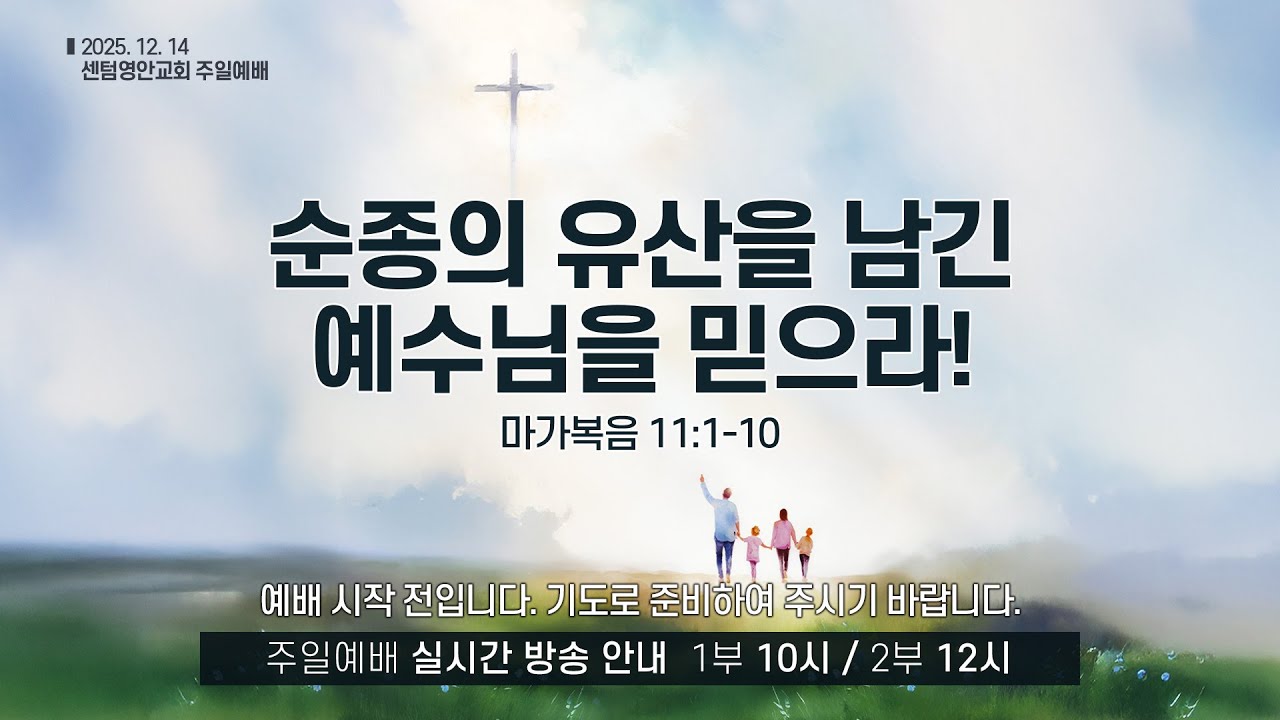 2025. 12. 14
센텀영안교회 주일예배

순종의 유산을 남긴
예수님을 믿으라!

마가복음 11:1-10

예배 시작 전입니다. 기도로 준비하여 주시기 바랍니다.

주일예배 실시간 방송 안내 1부 10시 / 2부 12시